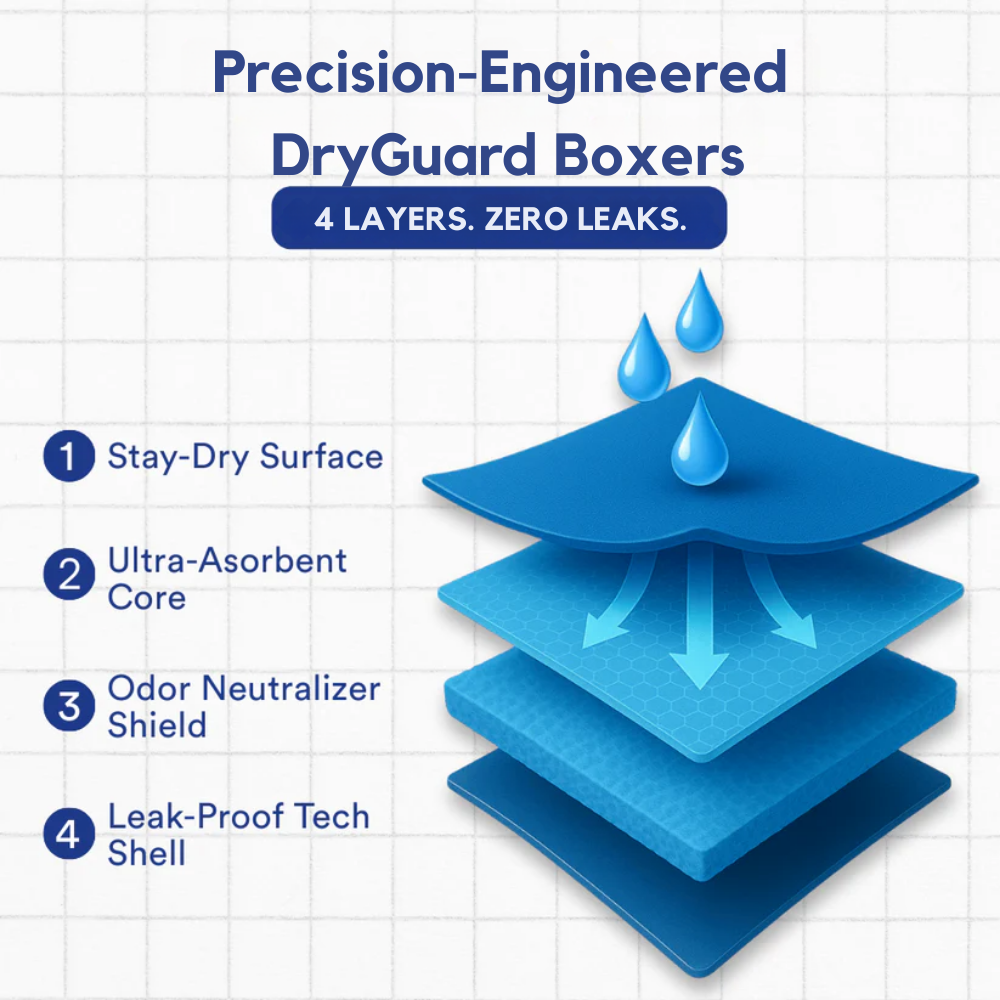 Precision-Engineered DryGuard Boxers

4 LAYERS. ZERO LEAKS.

1 Stay-Dry Surface

2 Ultra-Asorbent Core

3 Odor Neutralizer Shield

4 Leak-Proof Tech Shell